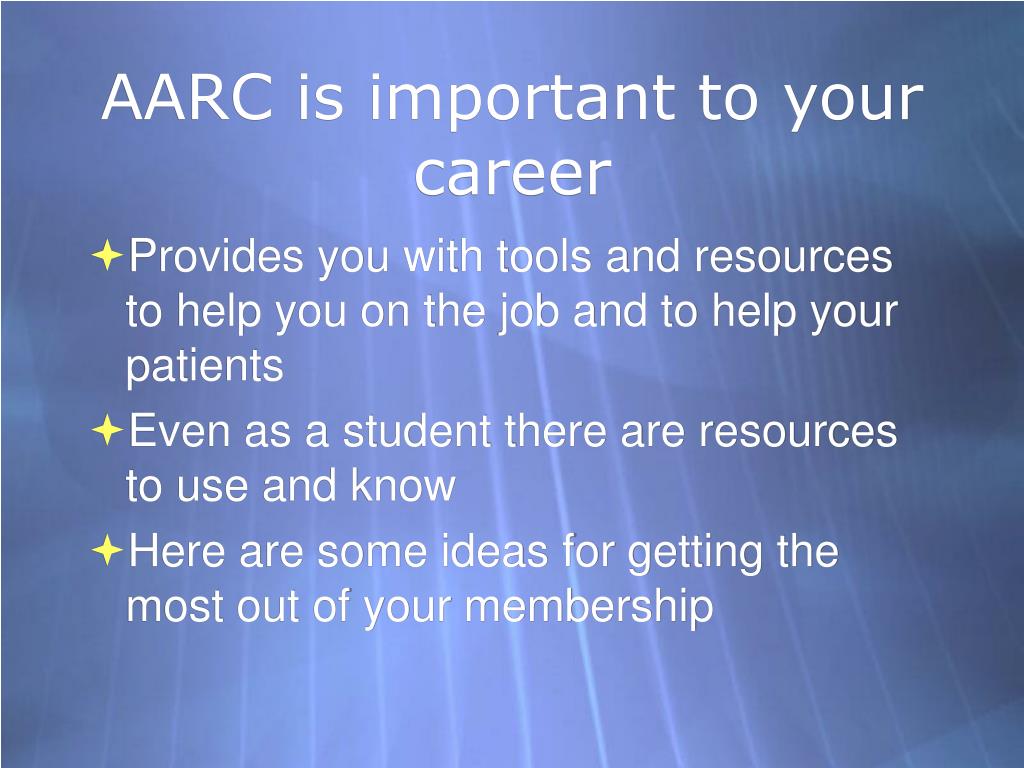 AARC is important to your career

Provides you with tools and resources to help you on the job and to help your patients

Even as a student there are resources to use and know

Here are some ideas for getting the most out of your membership